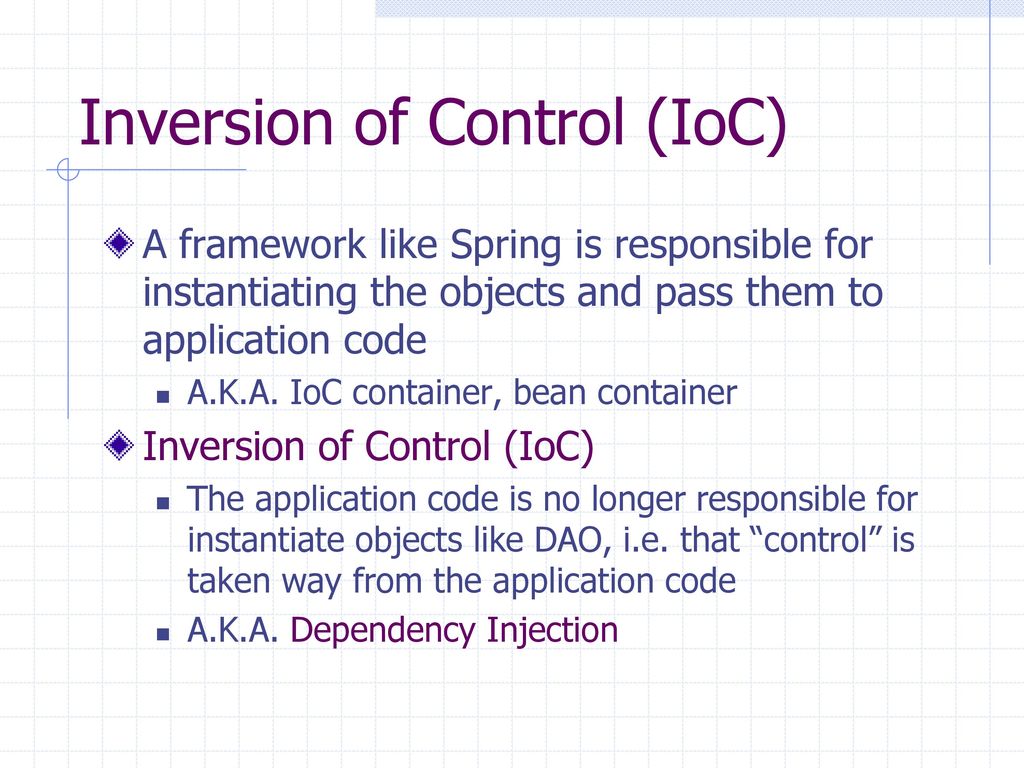 Inversion of Control (IoC)

A framework like Spring is responsible for instantiating the objects and pass them to application code

A.K.A. IoC container, bean container

Inversion of Control (IoC)

The application code is no longer responsible for instantiate objects like DAO, i.e. that “control” is taken way from the application code

A.K.A. Dependency Injection